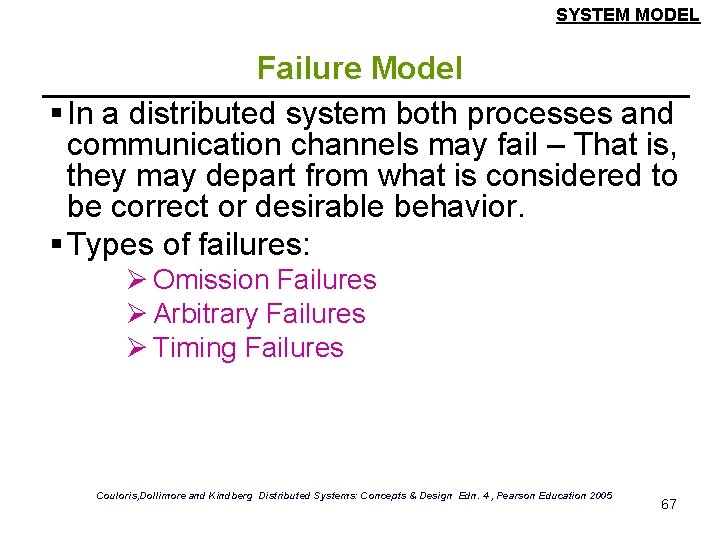 SYSTEM MODEL

Failure Model

▪ In a distributed system both processes and communication channels may fail – That is, they may depart from what is considered to be correct or desirable behavior.

▪ Types of failures:

➢ Omission Failures

➢ Arbitrary Failures

➢ Timing Failures

Couloris,Dollimore and Kindberg Distributed Systems: Concepts & Design Edn. 4 , Pearson Education 2005

67